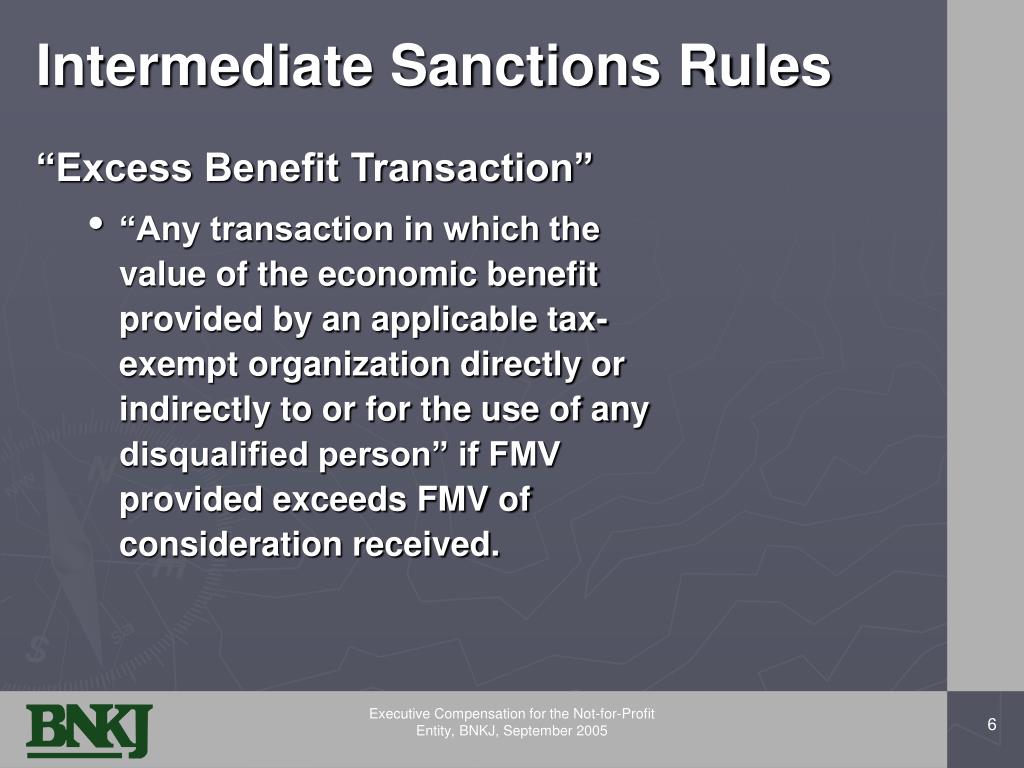 Intermediate Sanctions Rules

“Excess Benefit Transaction”

• “Any transaction in which the value of the economic benefit provided by an applicable tax-exempt organization directly or indirectly to or for the use of any disqualified person” if FMV provided exceeds FMV of consideration received.

BNKJ

Executive Compensation for the Not-for-Profit Entity, BNKJ, September 2005

6